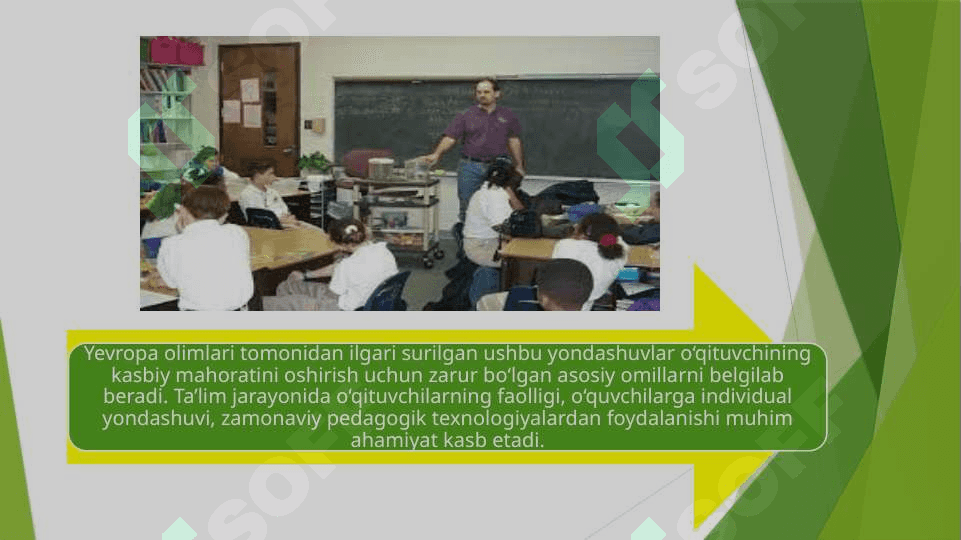 Yevropa olimlari tomonidan ilgari surilgan ushbu yondashuvlar o‘qituvchining kasbiy mahoratini oshirish uchun zarur bo‘lgan asosiy omillarni belgilab beradi. Ta’lim jarayonida o‘qituvchilarning faolligi, o‘quvchilarga individual yondashuvi, zamonaviy pedagogik texnologiyalardan foydalanishi muhim ahamiyat kasb etadi.